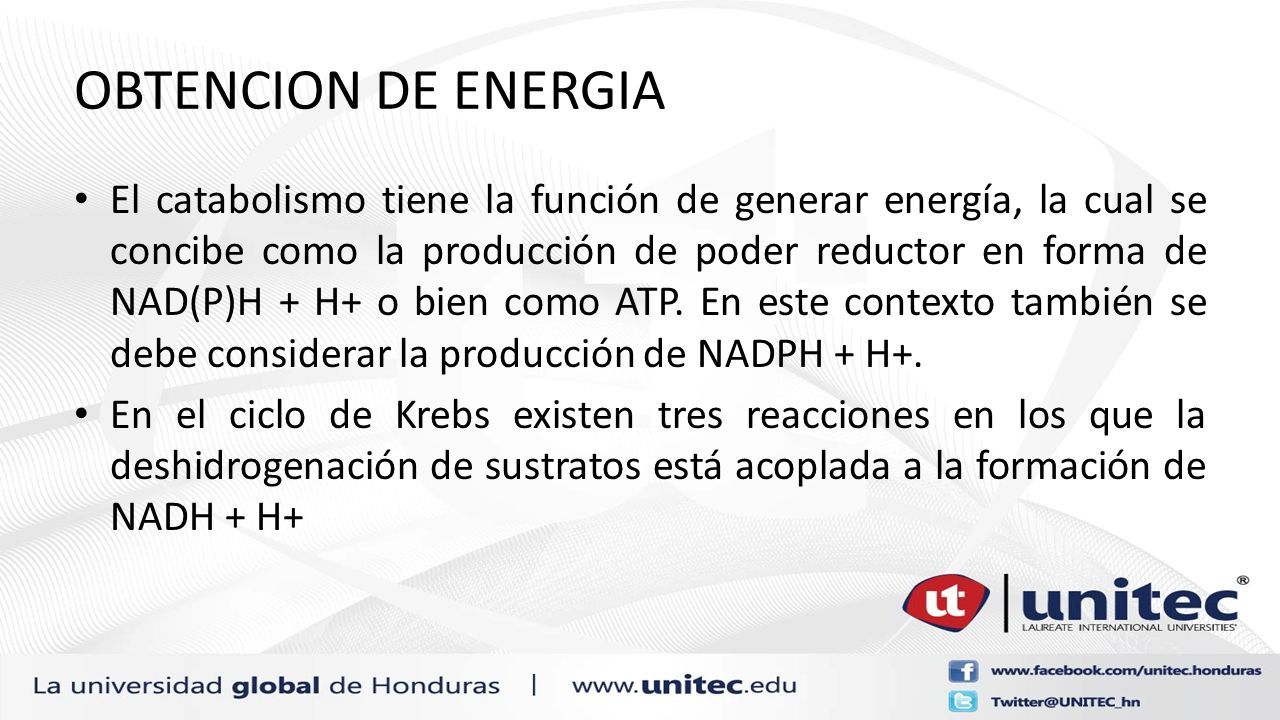 OBTENCION DE ENERGIA

• El catabolismo tiene la función de generar energía, la cual se concibe como la producción de poder reductor en forma de NAD(P)H + H+ o bien como ATP. En este contexto también se debe considerar la producción de NADPH + H+.

• En el ciclo de Krebs existen tres reacciones en los que la deshidrogenación de sustratos está acoplada a la formación de NADH + H+

ut | unitec®
LAUREATE INTERNATIONAL UNIVERSITIES®

La universidad global de Honduras | www.unitec.edu

www.facebook.com/unitec.honduras
Twitter@UNITEC_hn